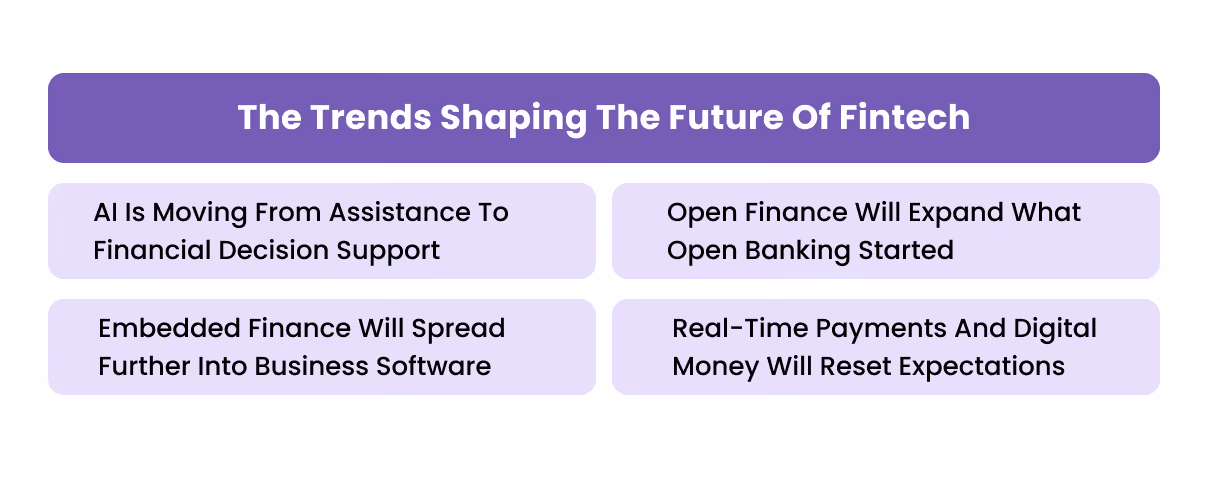 The Trends Shaping The Future Of Fintech

AI Is Moving From Assistance To Financial Decision Support

Open Finance Will Expand What Open Banking Started

Embedded Finance Will Spread Further Into Business Software

Real-Time Payments And Digital Money Will Reset Expectations